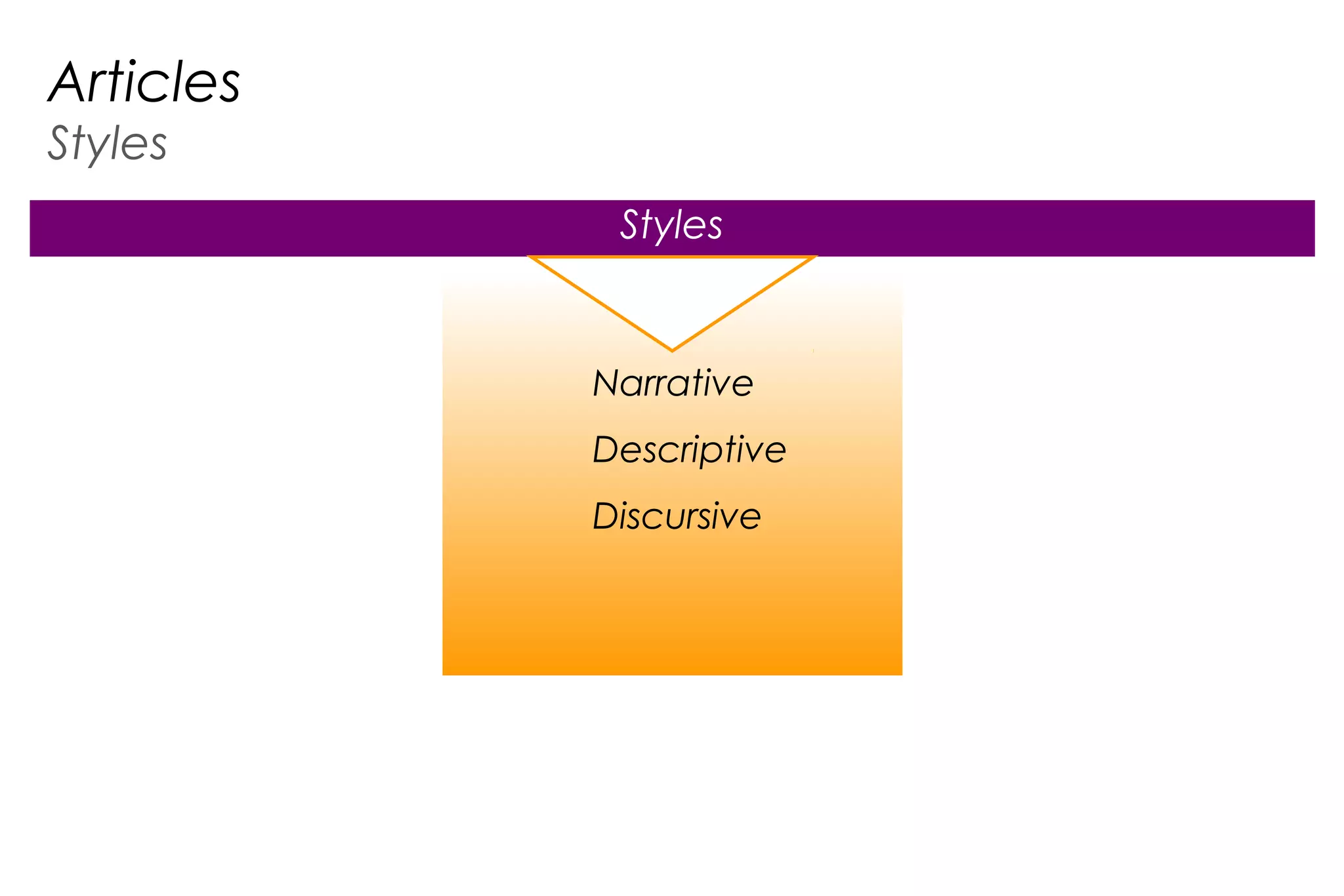 Articles
Styles

Styles

Narrative

Descriptive

Discursive